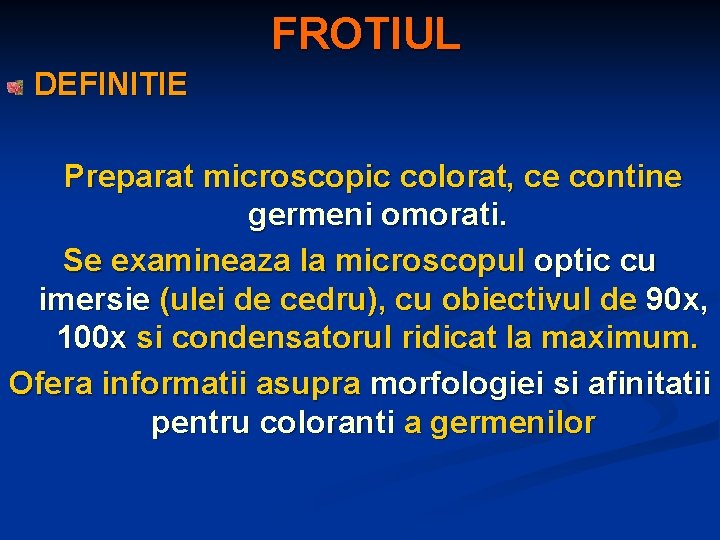 FROTIUL

DEFINITIE

Preparat microscopic colorat, ce contine germeni omorati.

Se examineaza la microscopul optic cu imersie (ulei de cedru), cu obiectivul de 90x, 100x si condensatorul ridicat la maximum.

Ofera informatii asupra morfologiei si afinitatii pentru coloranti a germenilor